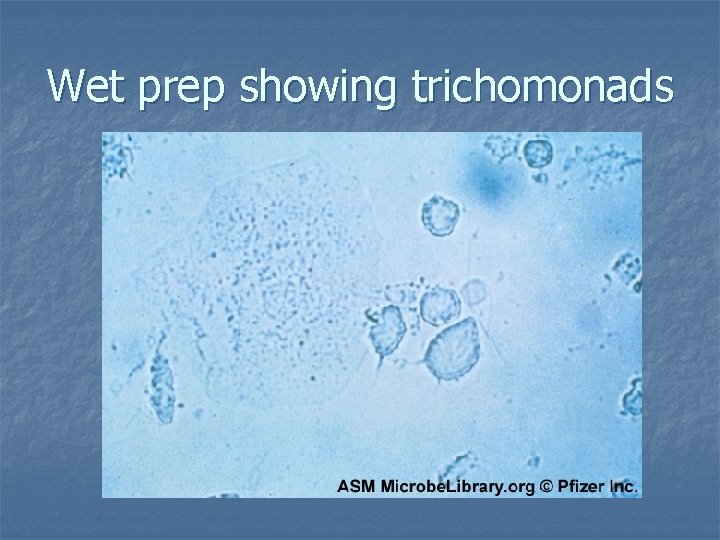 Wet prep showing trichomonads

ASM MicrobeLibrary.org © Pfizer Inc.